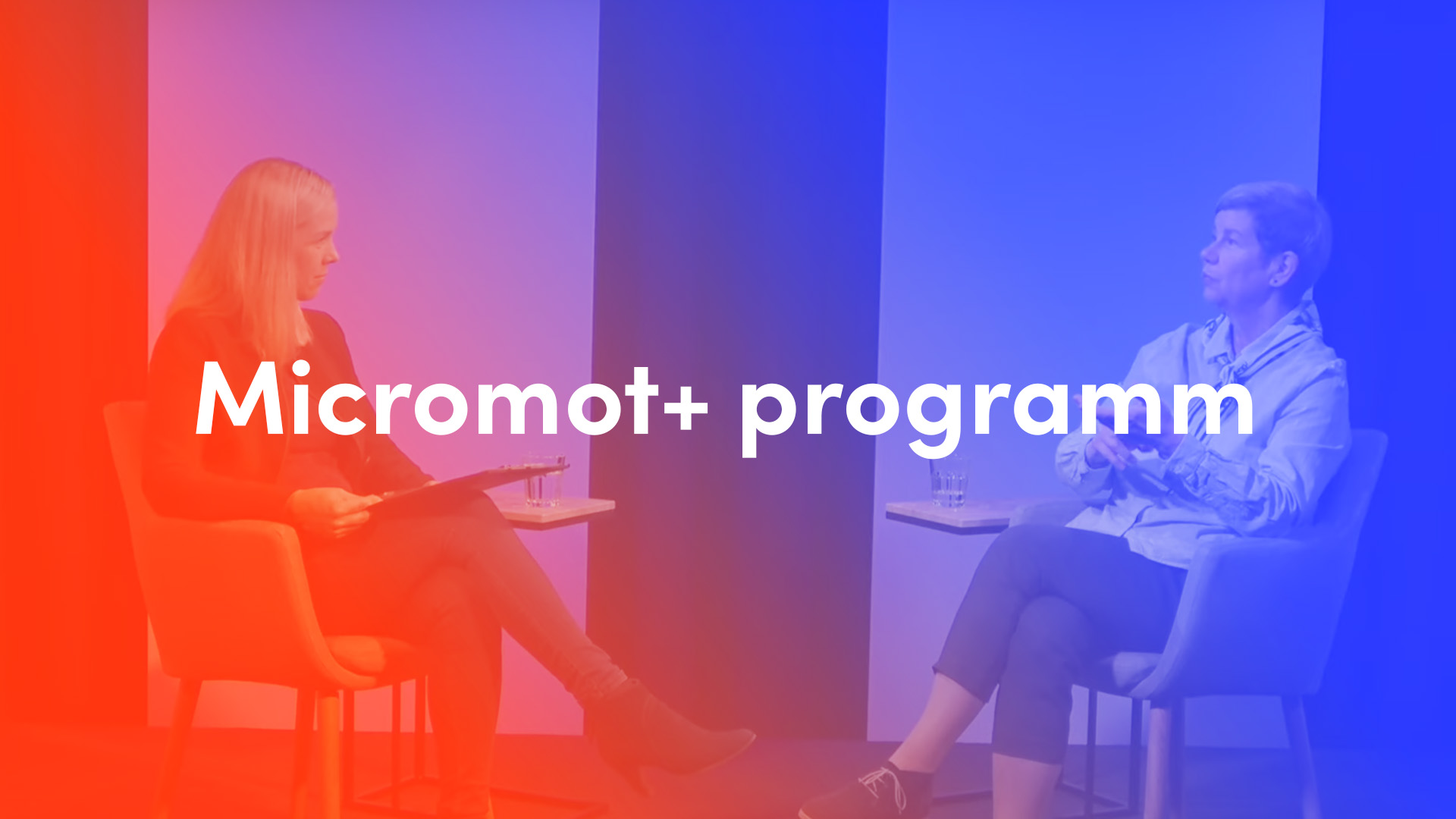 Micromot+ programm